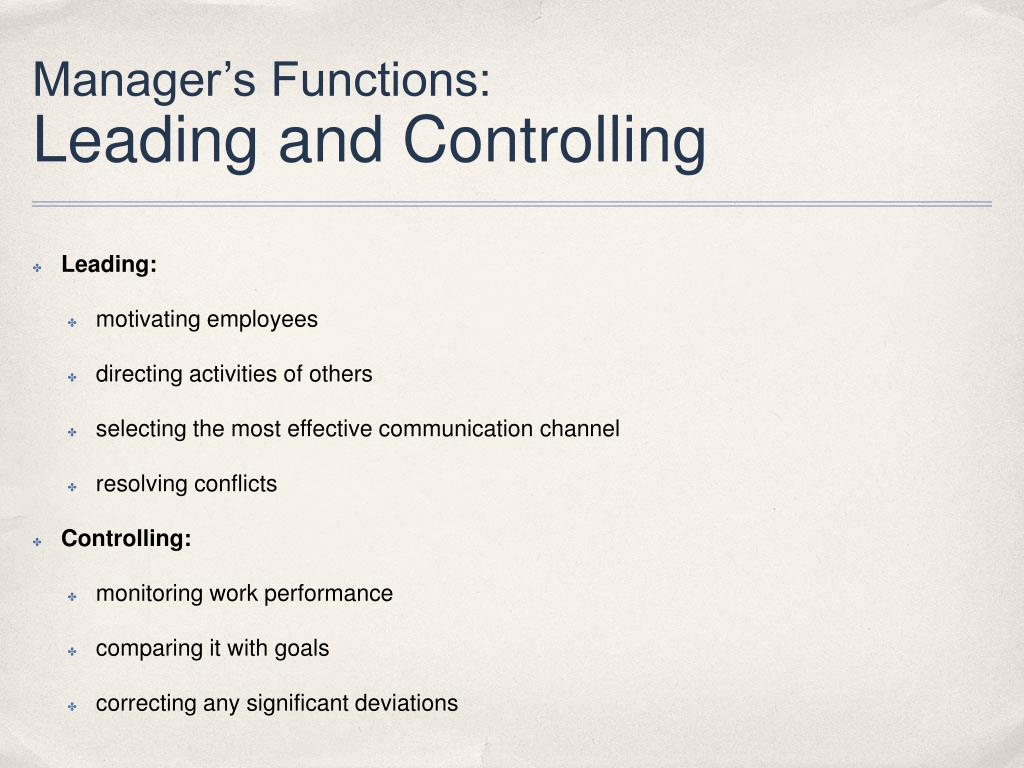 Manager’s Functions:
Leading and Controlling

Leading:

motivating employees

directing activities of others

selecting the most effective communication channel

resolving conflicts

Controlling:

monitoring work performance

comparing it with goals

correcting any significant deviations